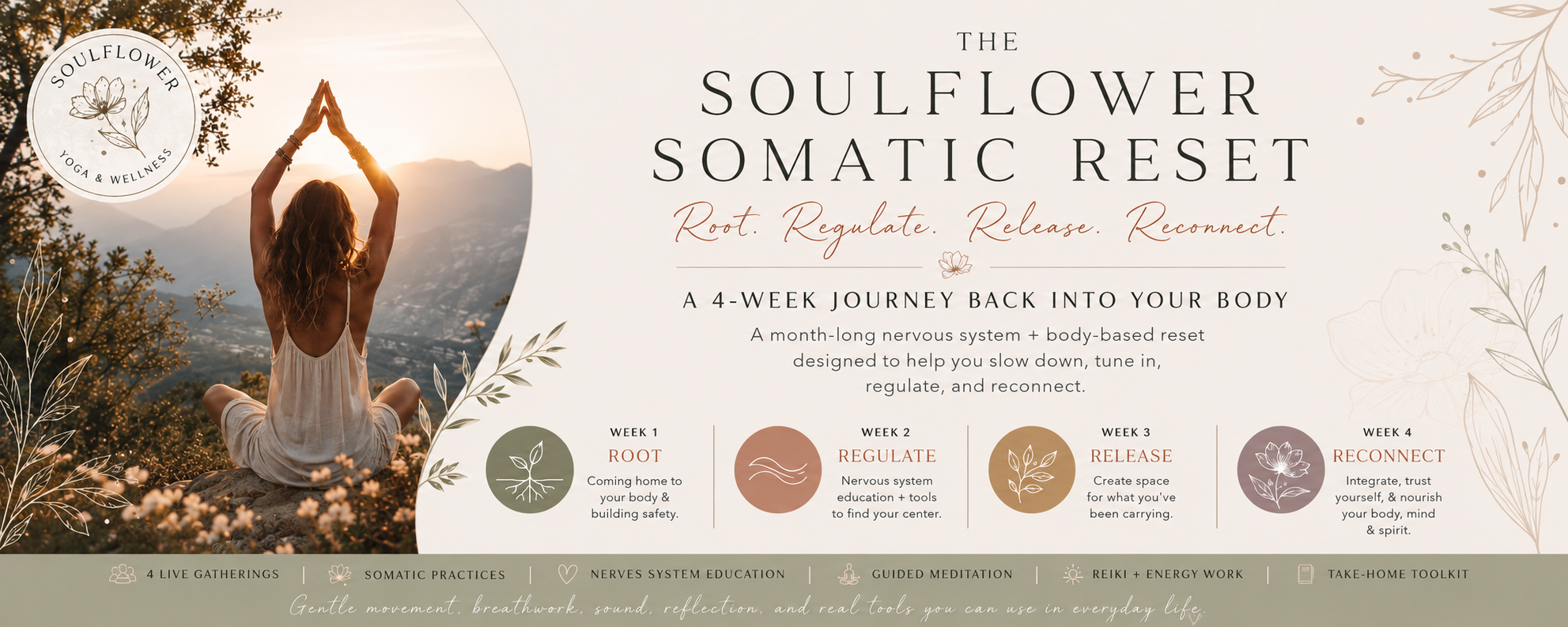 SOULFLOWER
YOGA & WELLNESS

THE
SOULFLOWER
SOMATIC RESET

Root. Regulate. Release. Reconnect.

A 4-WEEK JOURNEY BACK INTO YOUR BODY

A month-long nervous system + body-based reset designed to help you slow down, tune in, regulate, and reconnect.

WEEK 1
ROOT
Coming home to your body & building safety.

WEEK 2
REGULATE
Nervous system education + tools to find your center.

WEEK 3
RELEASE
Create space for what you've been carrying.

WEEK 4
RECONNECT
Integrate, trust yourself, & nourish your body, mind & spirit.

4 LIVE GATHERINGS | SOMATIC PRACTICES | NERVES SYSTEM EDUCATION | GUIDED MEDITATION | REIKI + ENERGY WORK | TAKE-HOME TOOLKIT

Gentle movement, breathwork, sound, reflection, and real tools you can use in everyday life.